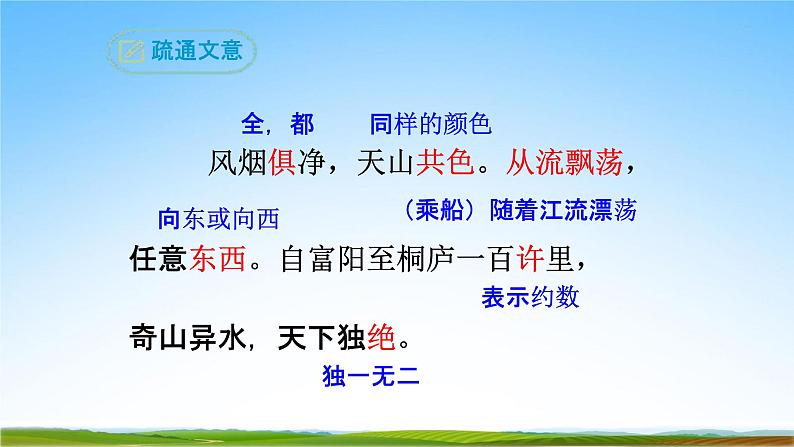 疏通文意

全，都　　同样的颜色

风烟俱净，天山共色。从流飘荡，

向东或向西　　（乘船）随着江流漂荡

任意东西。自富阳至桐庐一百许里，

表示约数

奇山异水，天下独绝。

独一无二